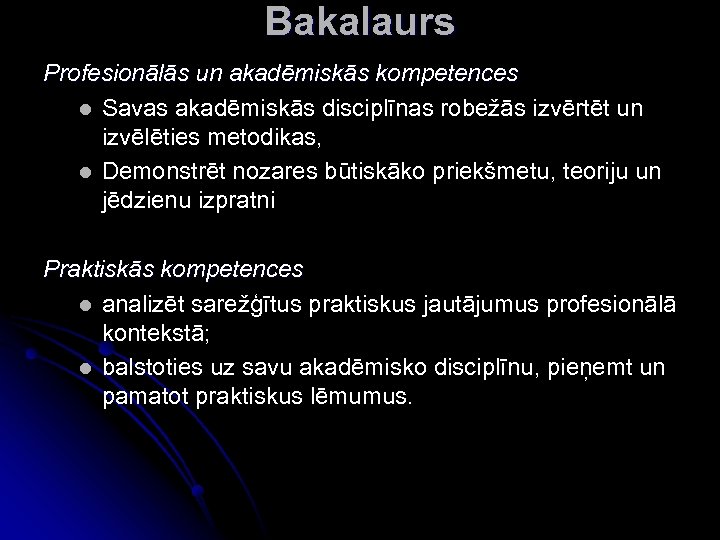 Bakalaurs

Profesionālās un akadēmiskās kompetences

- Savas akadēmiskās disciplīnas robežās izvērtēt un izvēlēties metodikas,
- Demonstrēt nozares būtiskāko priekšmetu, teoriju un jēdzienu izpratni

Praktiskās kompetences

- analizēt sarežģītus praktiskus jautājumus profesionālā kontekstā;
- balstoties uz savu akadēmisko disciplīnu, pieņemt un pamatot praktiskus lēmumus.